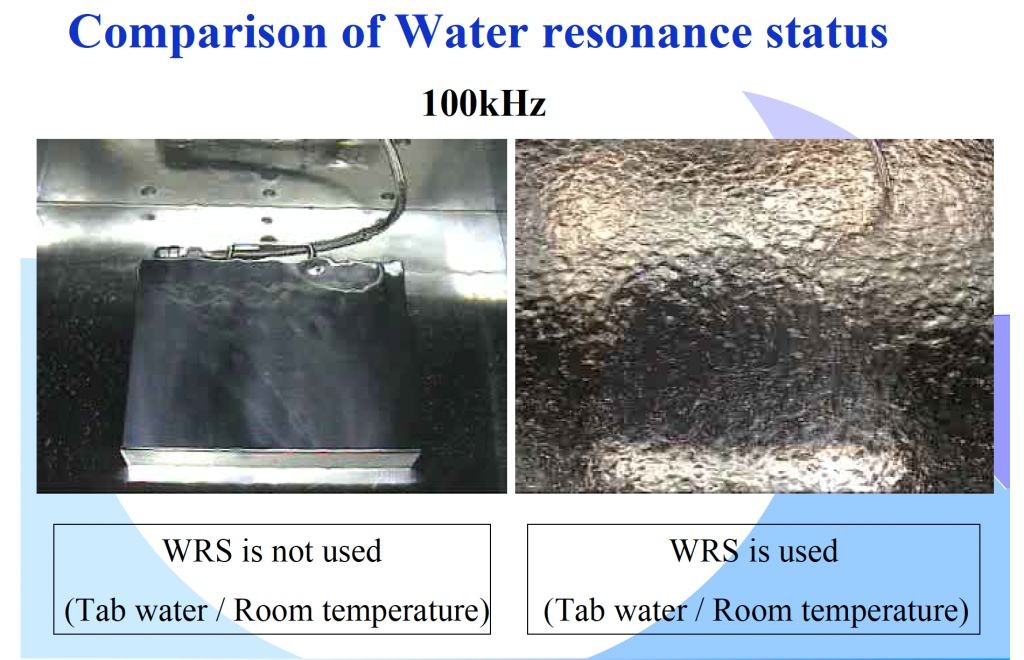 Comparison of Water resonance status

100kHz

WRS is not used

(Tab water / Room temperature)

WRS is used

(Tab water / Room temperature)